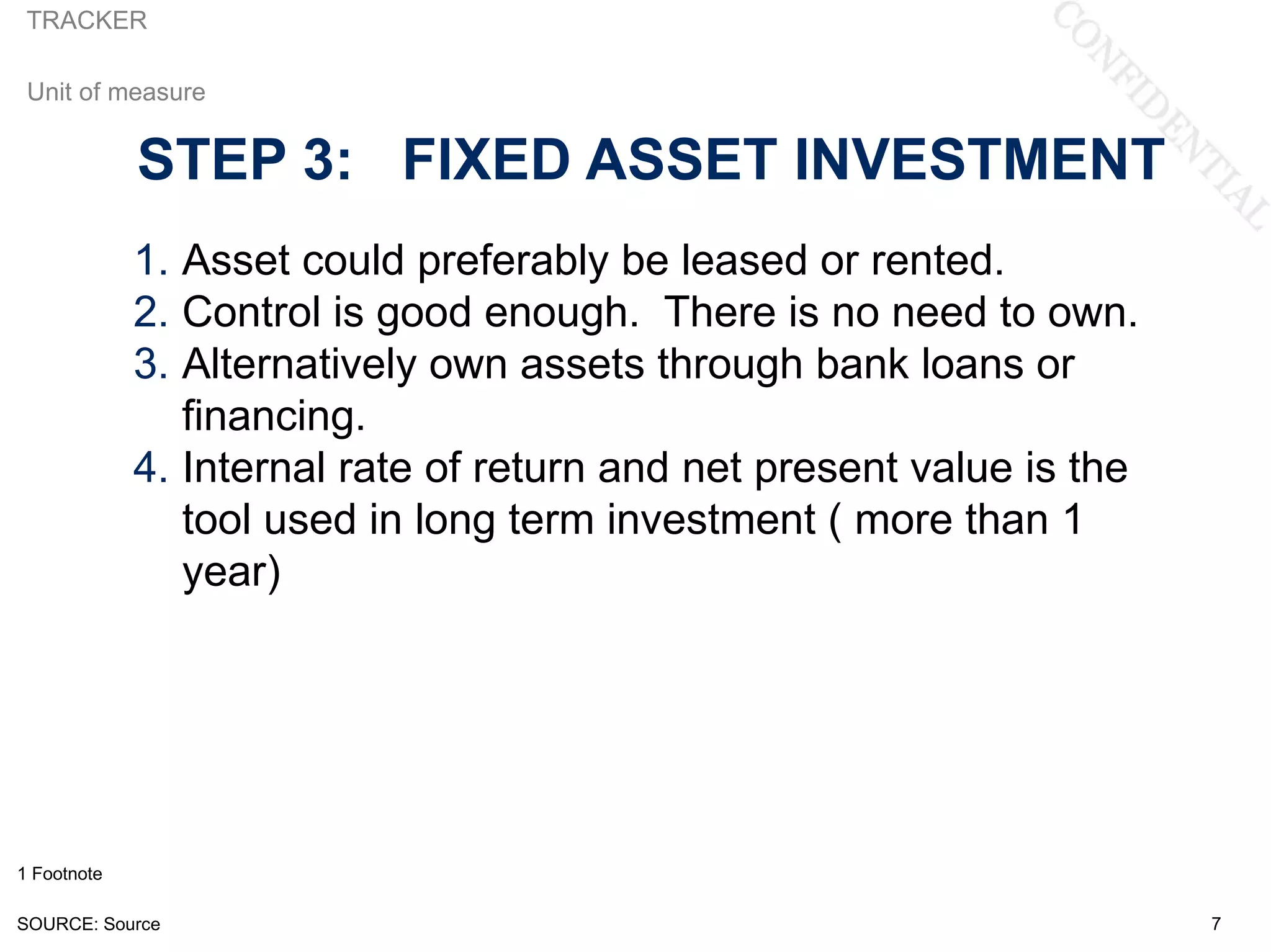 TRACKER

CONFIDENTIAL

Unit of measure

STEP 3: FIXED ASSET INVESTMENT

1. Asset could preferably be leased or rented.
2. Control is good enough. There is no need to own.
3. Alternatively own assets through bank loans or financing.
4. Internal rate of return and net present value is the tool used in long term investment ( more than 1 year)

1 Footnote

SOURCE: Source

7